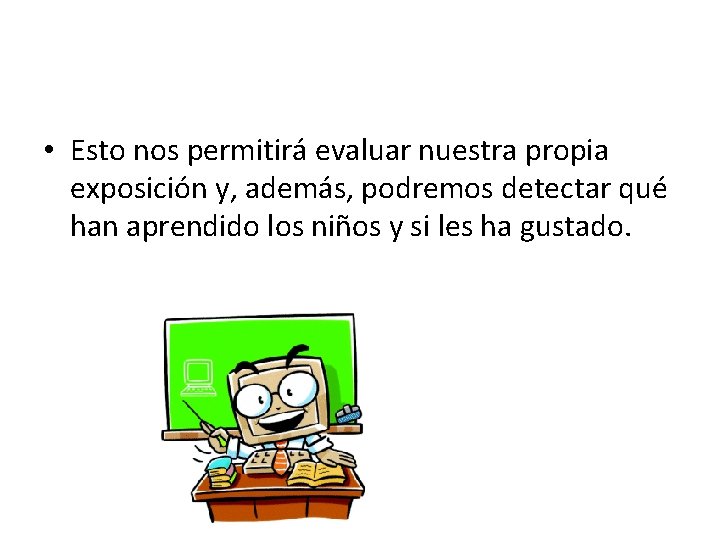 • Esto nos permitirá evaluar nuestra propia exposición y, además, podremos detectar qué han aprendido los niños y si les ha gustado.